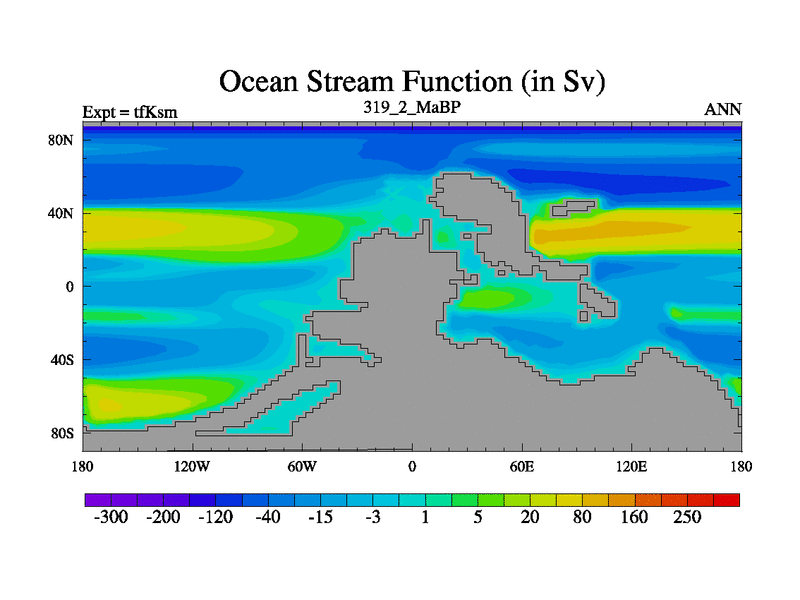 Ocean Stream Function (in Sv)

Expt = tfKsm
319_2_MaBP
ANN

80N
40N
0
40S
80S

180
120W
60W
0
60E
120E
180

-300 -200 -120 -40 -15 -3 1 5 20 80 160 250